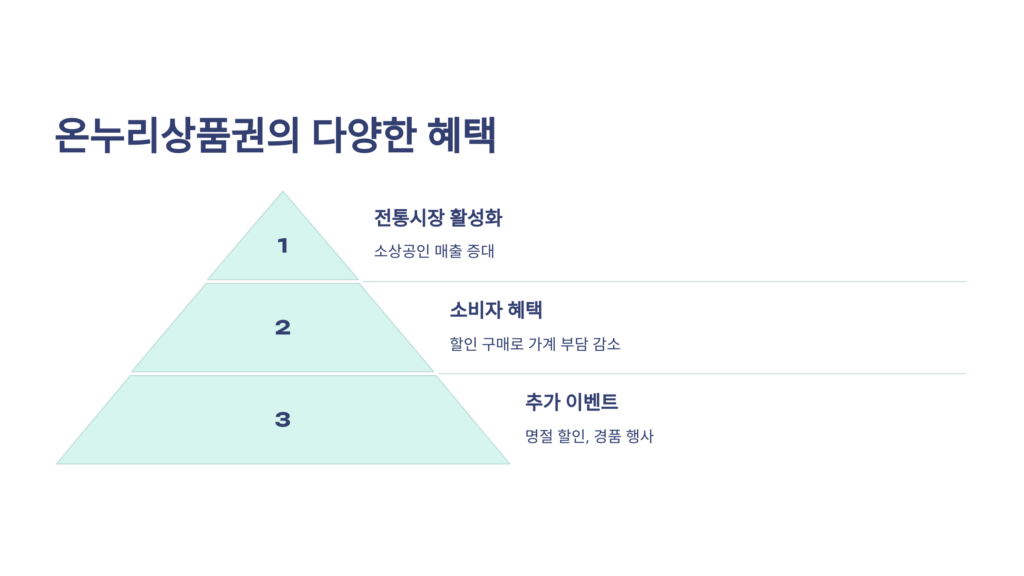 온누리상품권의 다양한 혜택

1

전통시장 활성화

소상공인 매출 증대

2

소비자 혜택

할인 구매로 가계 부담 감소

3

추가 이벤트

명절 할인, 경품 행사